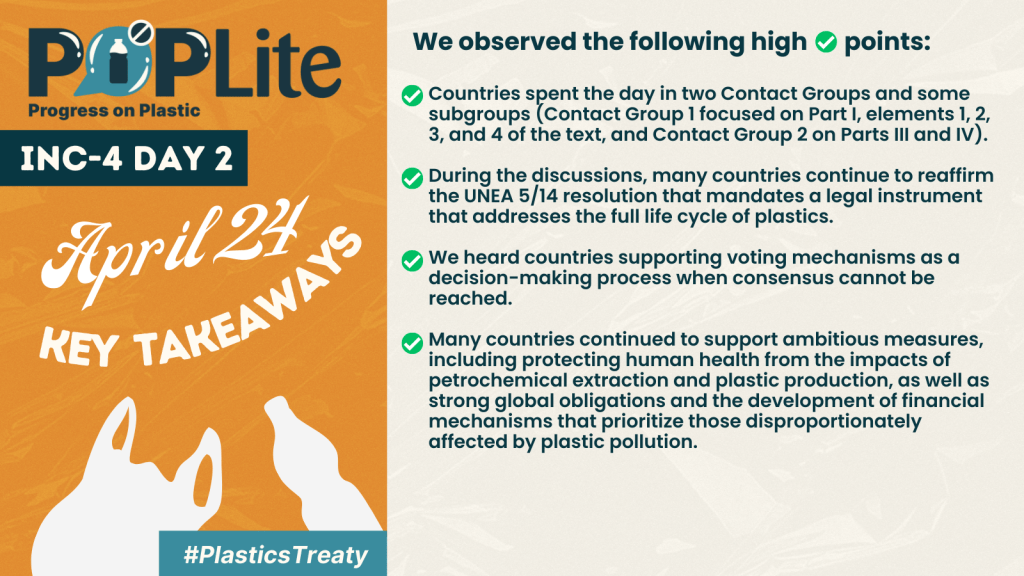 POPLite
Progress on Plastic

INC-4 DAY 2

April 24
KEY TAKEAWAYS

#PlasticsTreaty

We observed the following high points:

Countries spent the day in two Contact Groups and some subgroups (Contact Group 1 focused on Part I, elements 1, 2, 3, and 4 of the text, and Contact Group 2 on Parts III and IV).

During the discussions, many countries continue to reaffirm the UNEA 5/14 resolution that mandates a legal instrument that addresses the full life cycle of plastics.

We heard countries supporting voting mechanisms as a decision-making process when consensus cannot be reached.

Many countries continued to support ambitious measures, including protecting human health from the impacts of petrochemical extraction and plastic production, as well as strong global obligations and the development of financial mechanisms that prioritize those disproportionately affected by plastic pollution.